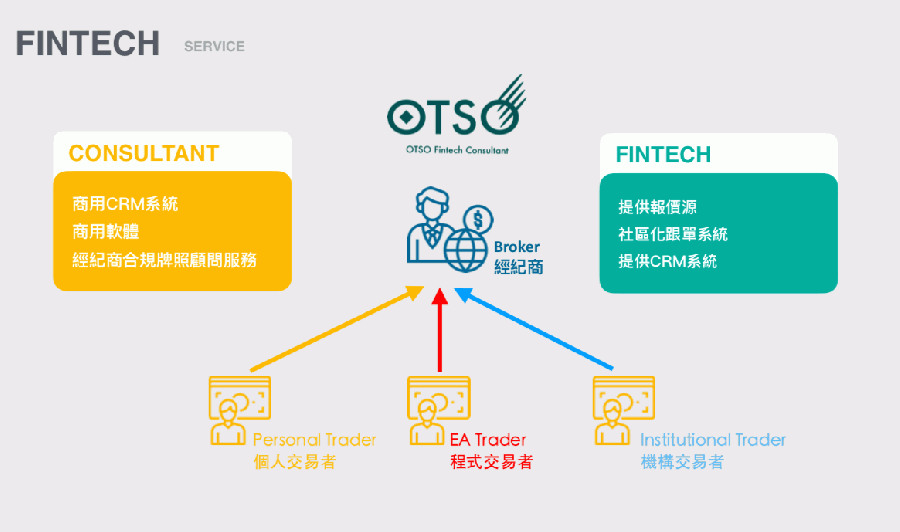 FINTECH SERVICE

OTSO
OTSO Fintech Consultant

CONSULTANT

商用CRM系統
商用軟體
經紀商合規牌照顧問服務

Broker
經紀商

FINTECH

提供報價源
社區化跟單系統
提供CRM系統

Personal Trader
個人交易者

EA Trader
程式交易者

Institutional Trader
機構交易者